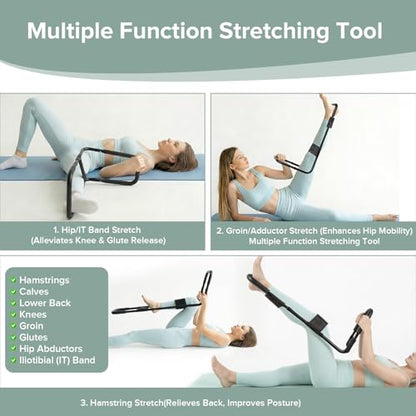 Multiple Function Stretching Tool

1. Hip/IT Band Stretch (Alleviates Knee & Glute Release)

2. Groin/Adductor Stretch (Enhances Hip Mobility) Multiple Function Stretching Tool

Hamstrings
Calves
Lower Back
Knees
Groin
Glutes
Hip Abductors
Iliotibial (IT) Band

3. Hamstring Stretch(Relieves Back, Improves Posture)